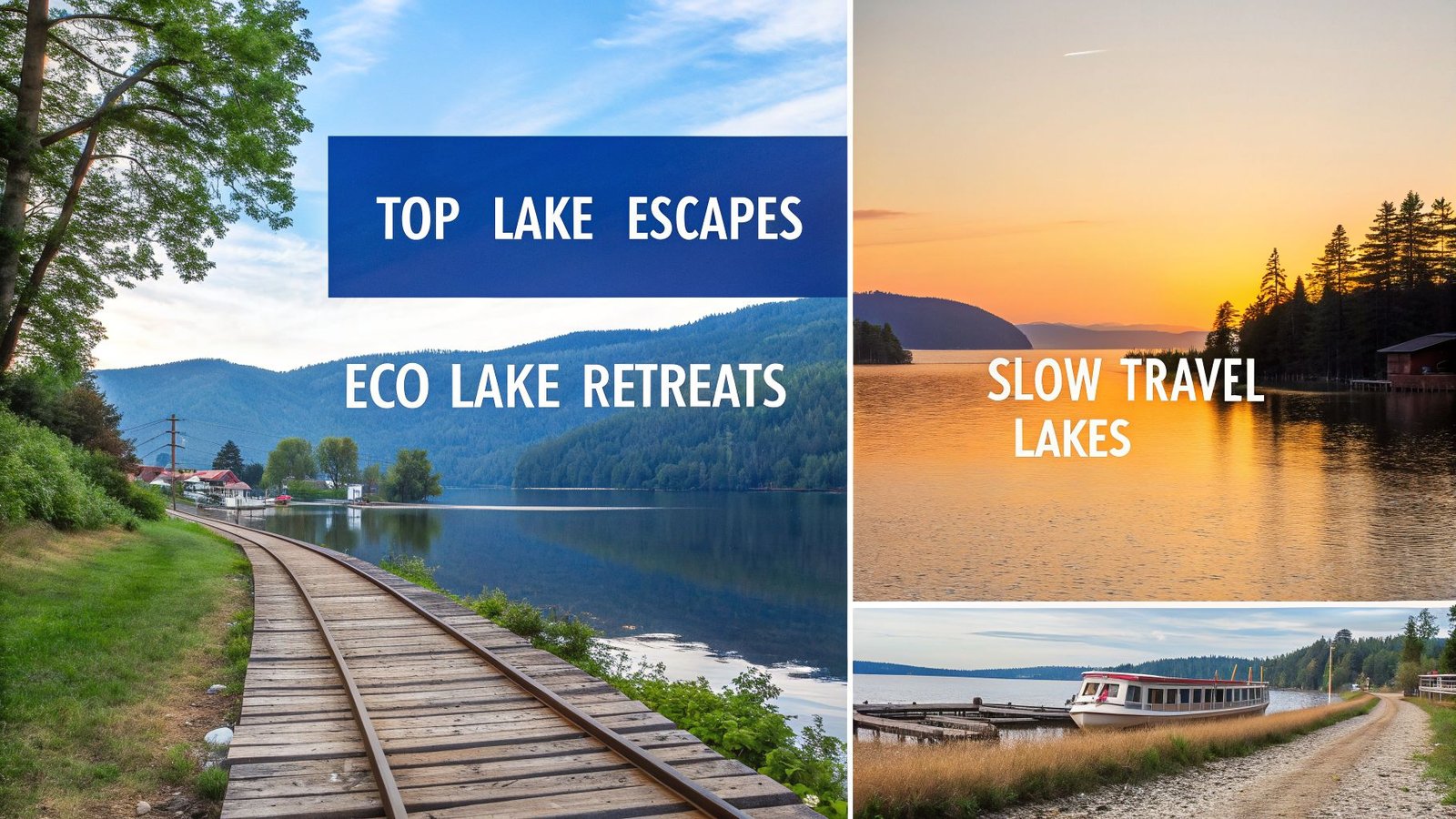 TOP LAKE ESCAPES

ECO LAKE RETREATS

SLOW TRAVEL LAKES